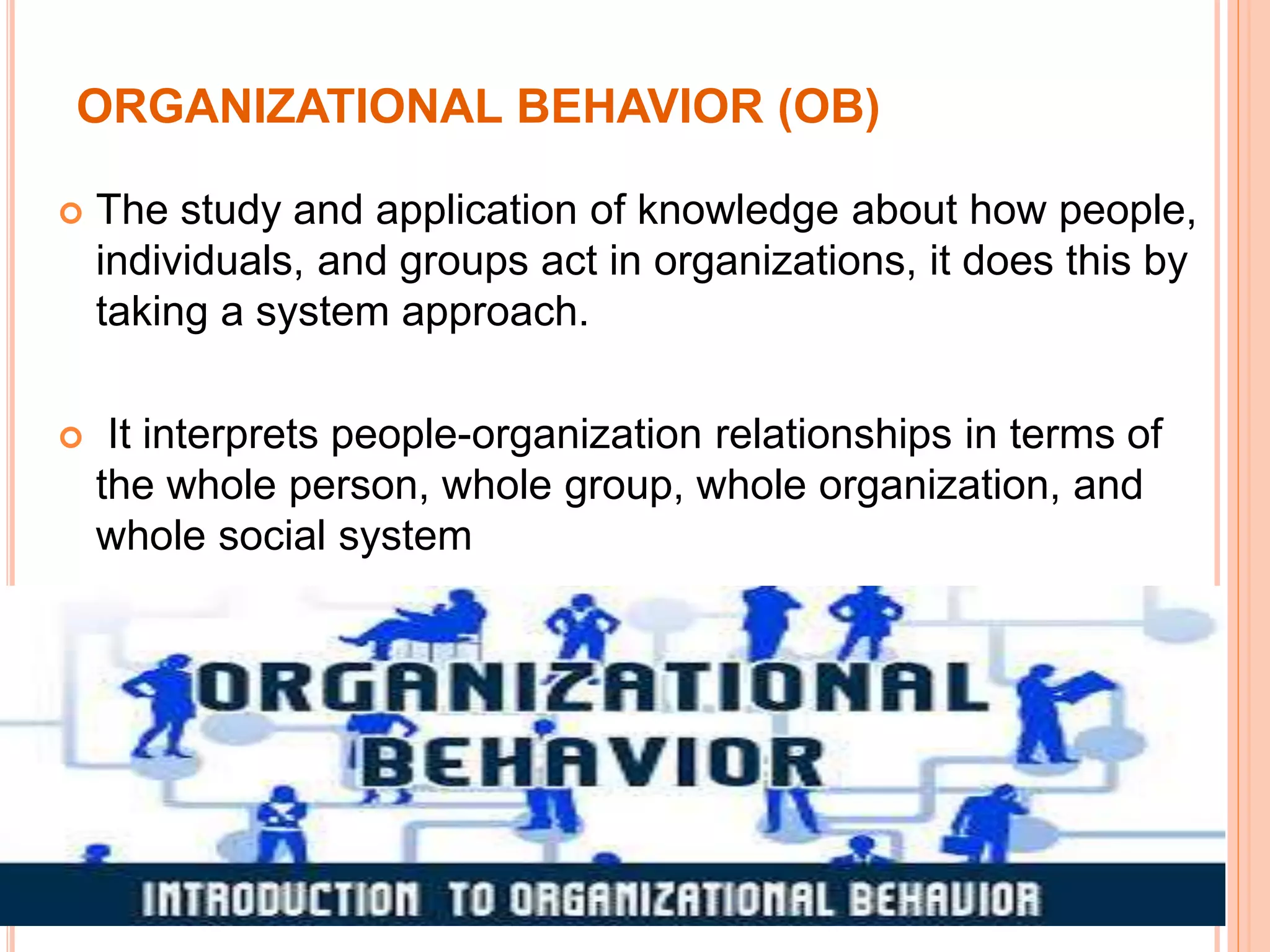 ORGANIZATIONAL BEHAVIOR (OB)

The study and application of knowledge about how people, individuals, and groups act in organizations, it does this by taking a system approach.

It interprets people-organization relationships in terms of the whole person, whole group, whole organization, and whole social system

ORGANIZATIONAL BEHAVIOR

INTRODUCTION TO ORGANIZATIONAL BEHAVIOR